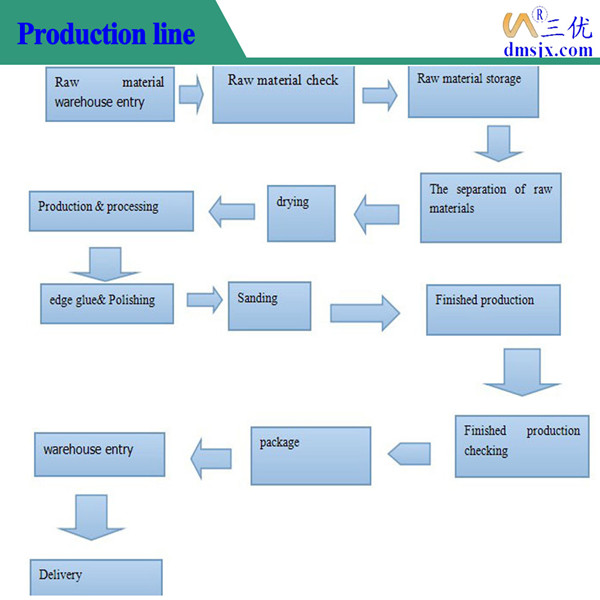 Production line

R 三优
dmsjx.com

Raw material warehouse entry

Raw material check

Raw material storage

The separation of raw materials

drying

Production & processing

edge glue& Polishing

Sanding

Finished production

Finished production checking

package

warehouse entry

Delivery